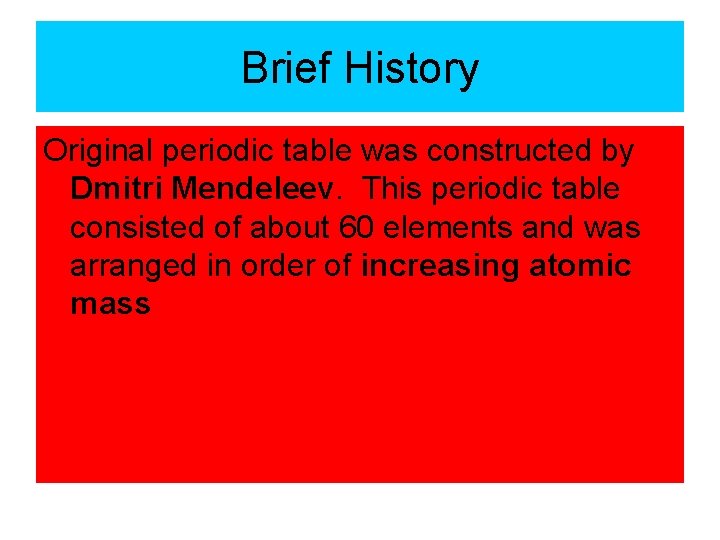 Brief History

Original periodic table was constructed by Dmitri Mendeleev. This periodic table consisted of about 60 elements and was arranged in order of increasing atomic mass